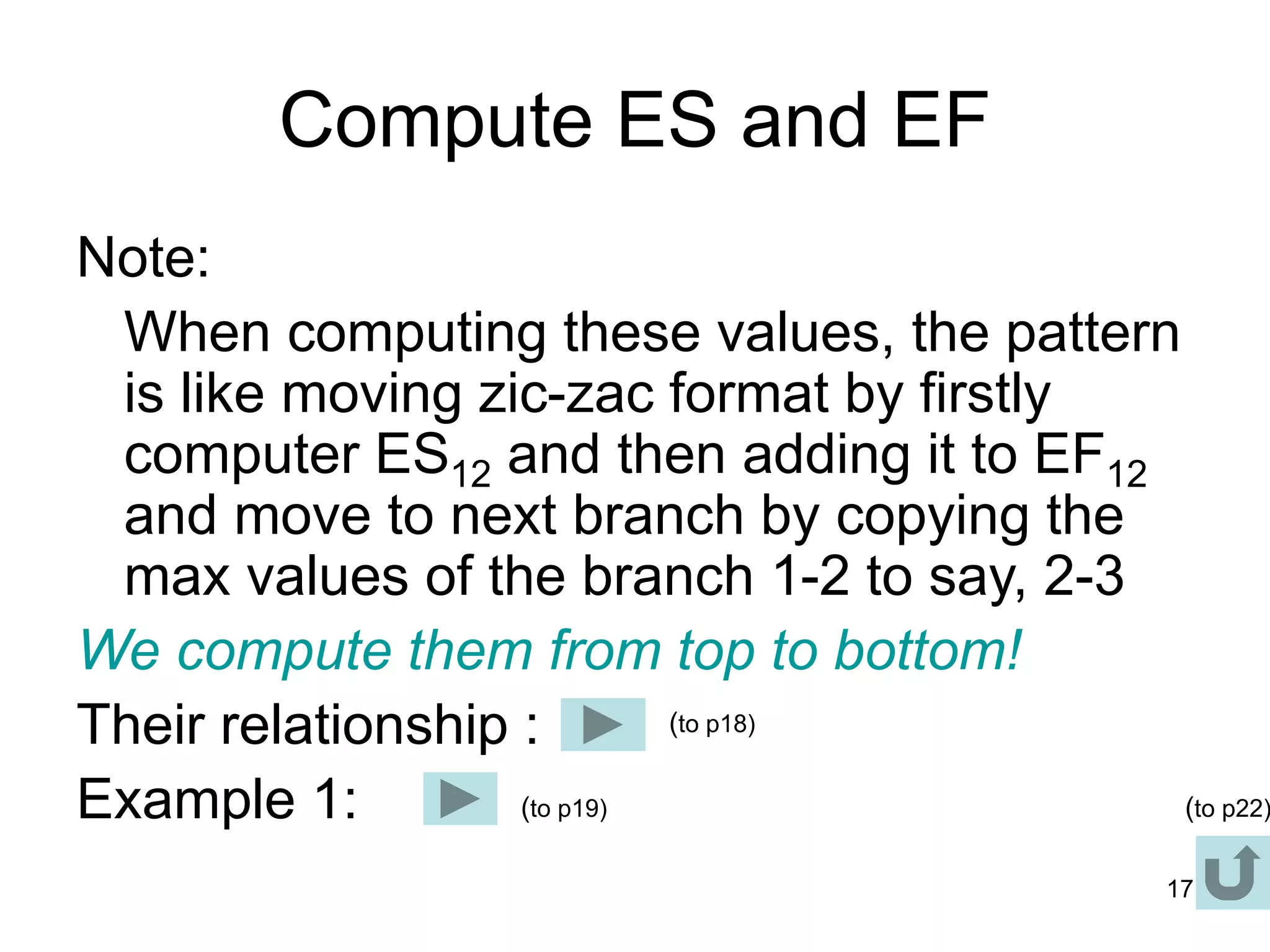 Compute ES and EF

Note:

When computing these values, the pattern is like moving zic-zac format by firstly computer $ES_{12}$ and then adding it to $EF_{12}$ and move to next branch by copying the max values of the branch 1-2 to say, 2-3

We compute them from top to bottom!

Their relationship : (to p18)

Example 1: (to p19)

(to p22)

17